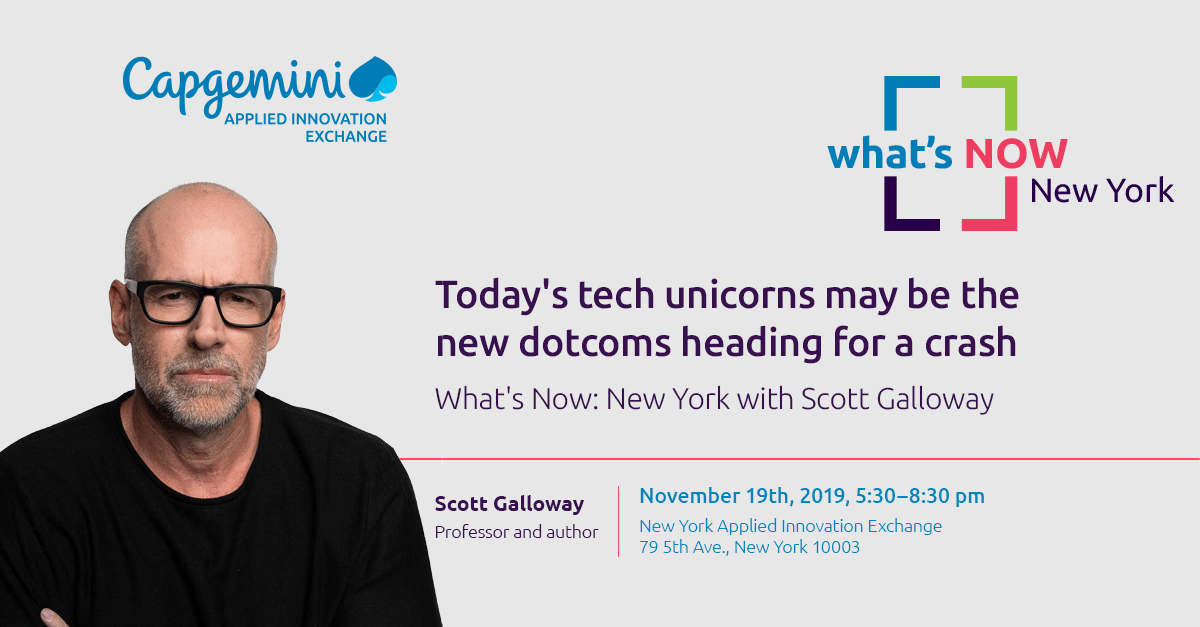 Capgemini
APPLIED INNOVATION EXCHANGE

what's NOW New York

Today's tech unicorns may be the new dotcoms heading for a crash

What's Now: New York with Scott Galloway

Scott Galloway
Professor and author

November 19th, 2019, 5:30–8:30 pm
New York Applied Innovation Exchange
79 5th Ave., New York 10003